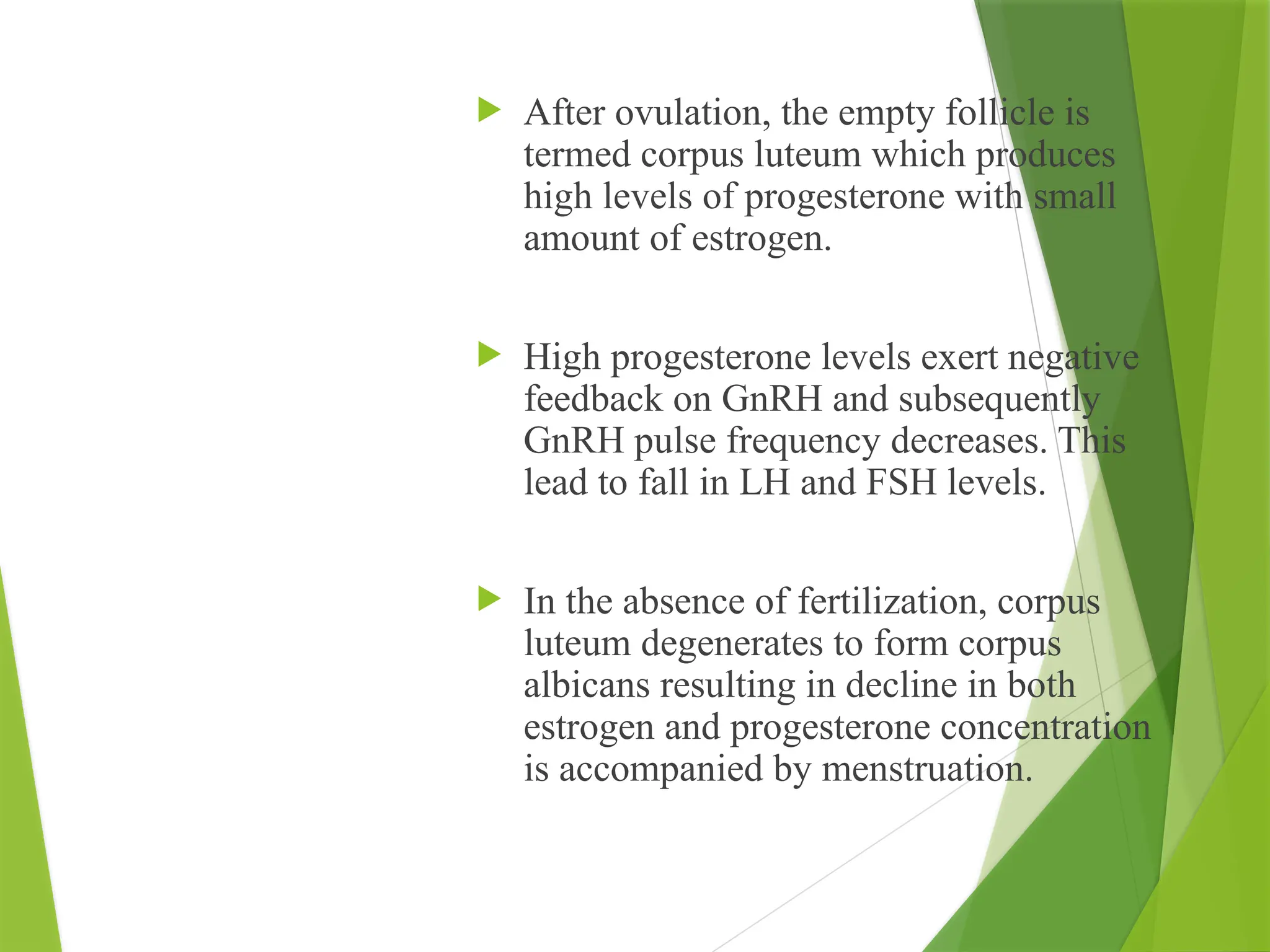 After ovulation, the empty follicle is termed corpus luteum which produces high levels of progesterone with small amount of estrogen.

High progesterone levels exert negative feedback on GnRH and subsequently GnRH pulse frequency decreases. This lead to fall in LH and FSH levels.

In the absence of fertilization, corpus luteum degenerates to form corpus albicans resulting in decline in both estrogen and progesterone concentration is accompanied by menstruation.